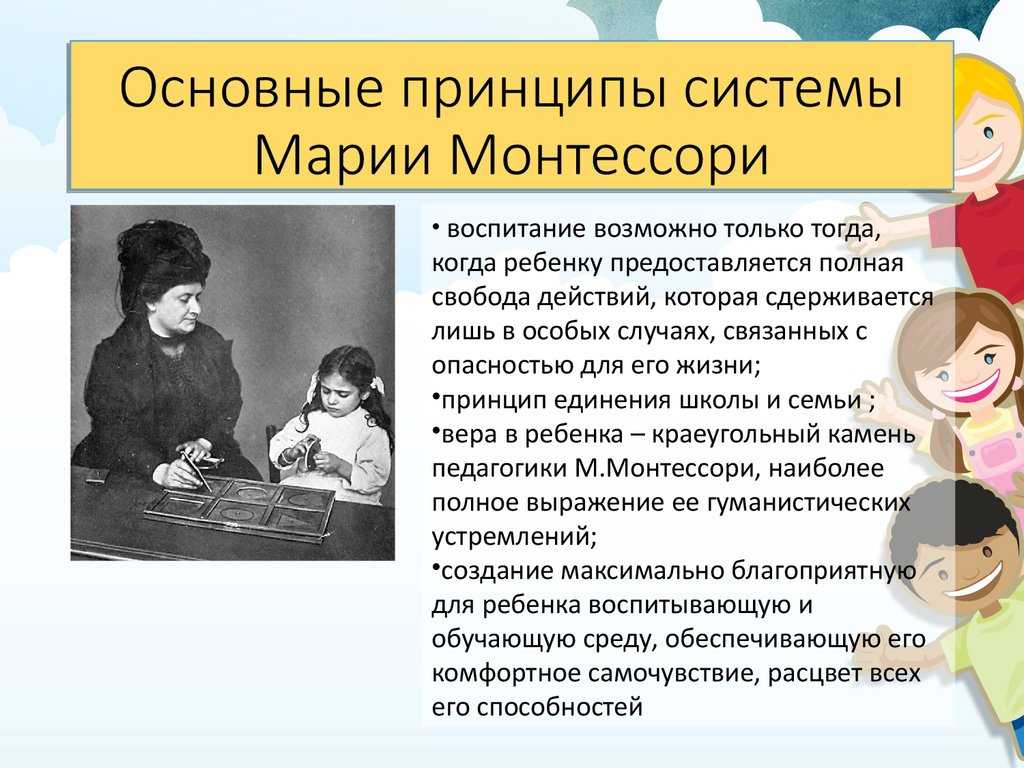 Основные принципы системы Марии Монтессори

• воспитание возможно только тогда, когда ребенку предоставляется полная свобода действий, которая сдерживается лишь в особых случаях, связанных с опасностью для его жизни;
•принцип единения школы и семьи ;
•вера в ребенка – краеугольный камень педагогики М.Монтессори, наиболее полное выражение ее гуманистических устремлений;
•создание максимально благоприятную для ребенка воспитывающую и обучающую среду, обеспечивающую его комфортное самочувствие, расцвет всех его способностей